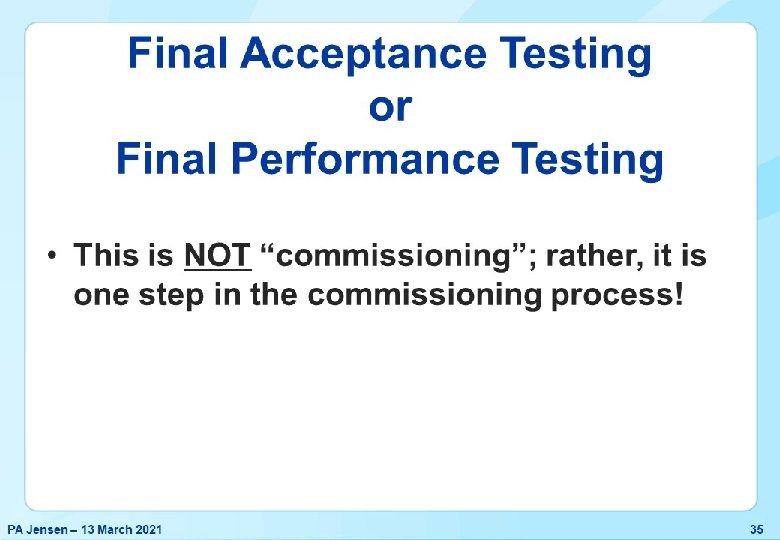 Final Acceptance Testing
or
Final Performance Testing

• This is NOT “commissioning”; rather, it is one step in the commissioning process!

PA Jensen – 13 March 2021

35